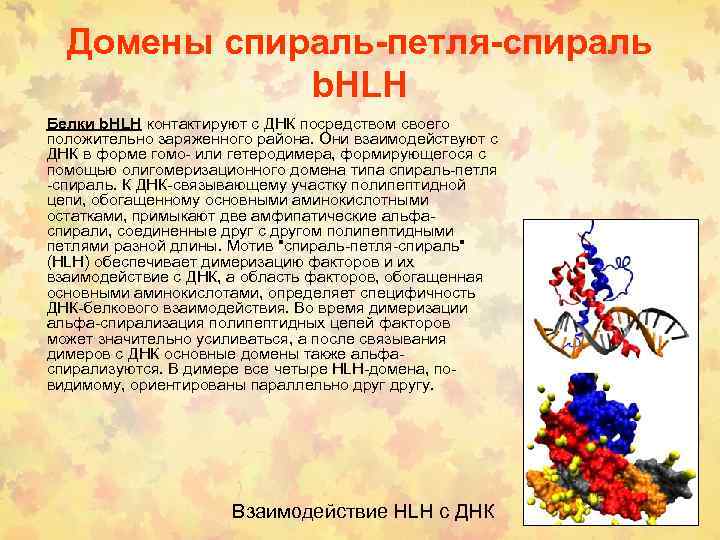 Домены спираль-петля-спираль bHLH

Белки bHLH контактируют с ДНК посредством своего положительно заряженного района. Они взаимодействуют с ДНК в форме гомо- или гетеродимера, формирующегося с помощью олигомеризационного домена типа спираль-петля -спираль. К ДНК-связывающему участку полипептидной цепи, обогащенному основными аминокислотными остатками, примыкают две амфипатические альфа-спирали, соединенные друг с другом полипептидными петлями разной длины. Мотив "спираль-петля-спираль" (HLH) обеспечивает димеризацию факторов и их взаимодействие с ДНК, а область факторов, обогащенная основными аминокислотами, определяет специфичность ДНК-белкового взаимодействия. Во время димеризации альфа-спирализация полипептидных цепей факторов может значительно усиливаться, а после связывания димеров с ДНК основные домены также альфа-спирализуются. В димере все четыре HLH-домена, по-видимому, ориентированы параллельно друг другу.

Взаимодействие HLH с ДНК